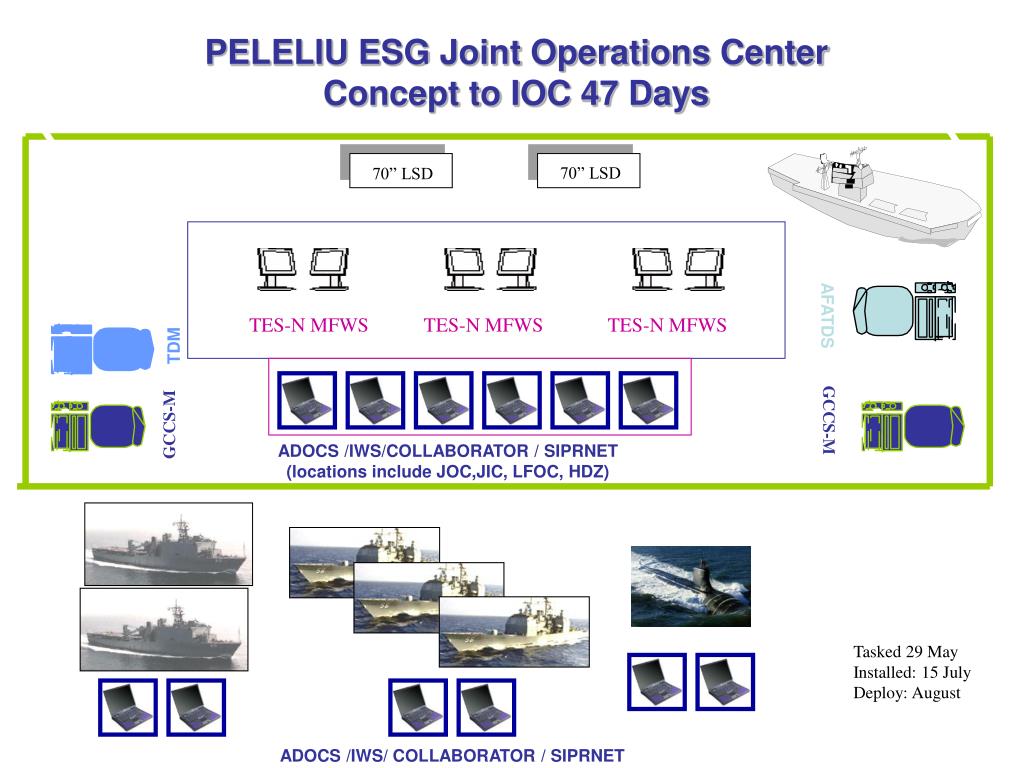 PELELIU ESG Joint Operations Center
Concept to IOC 47 Days

70” LSD

70” LSD

TES-N MFWS

TES-N MFWS

TES-N MFWS

TDM

GCCS-M

AFATDS

GCCS-M

ADOCS /IWS/COLLABORATOR / SIPRNET
(locations include JOC,JIC, LFOC, HDZ)

Tasked 29 May
Installed: 15 July
Deploy: August

ADOCS /IWS/ COLLABORATOR / SIPRNET